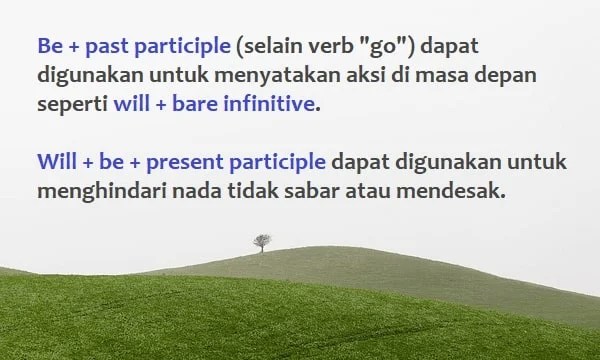 Be + past participle (selain verb "go") dapat digunakan untuk menyatakan aksi di masa depan seperti will + bare infinitive.

Will + be + present participle dapat digunakan untuk menghindari nada tidak sabar atau mendesak.